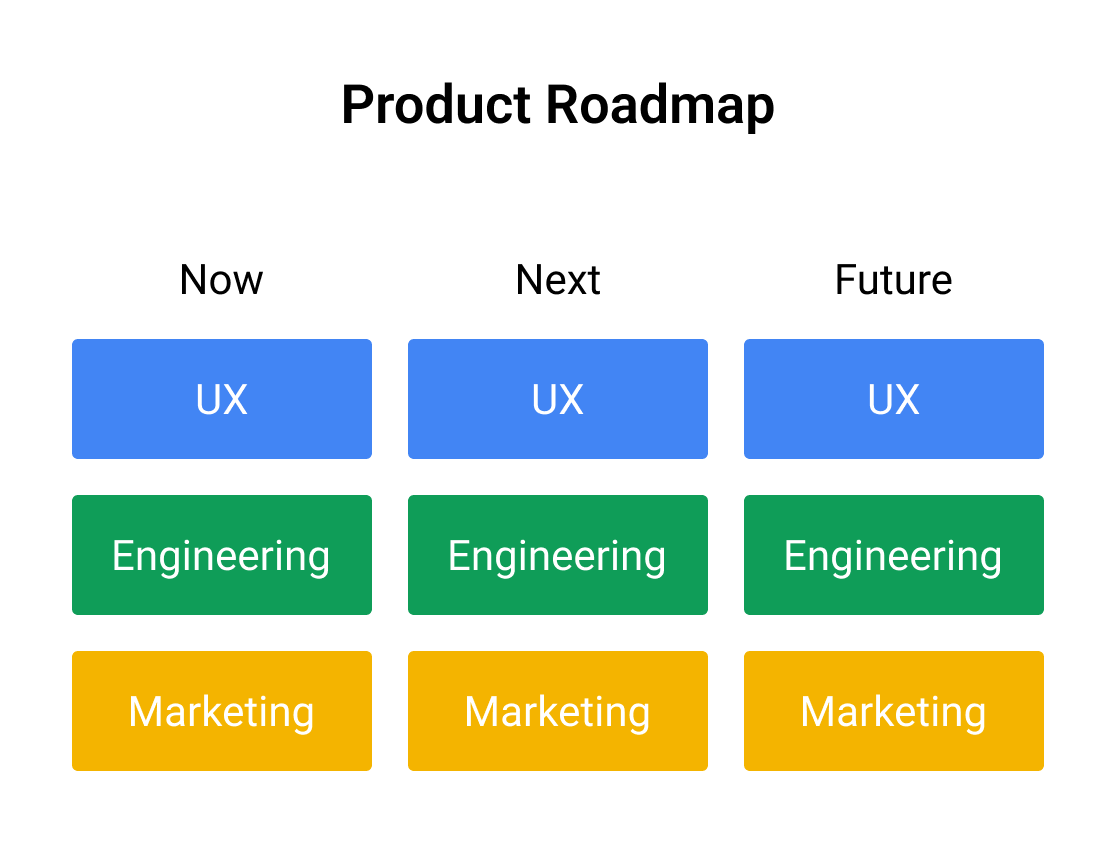 Product Roadmap

| Now | Next | Future |
|---|---|---|
| UX | UX | UX |
| Engineering | Engineering | Engineering |
| Marketing | Marketing | Marketing |